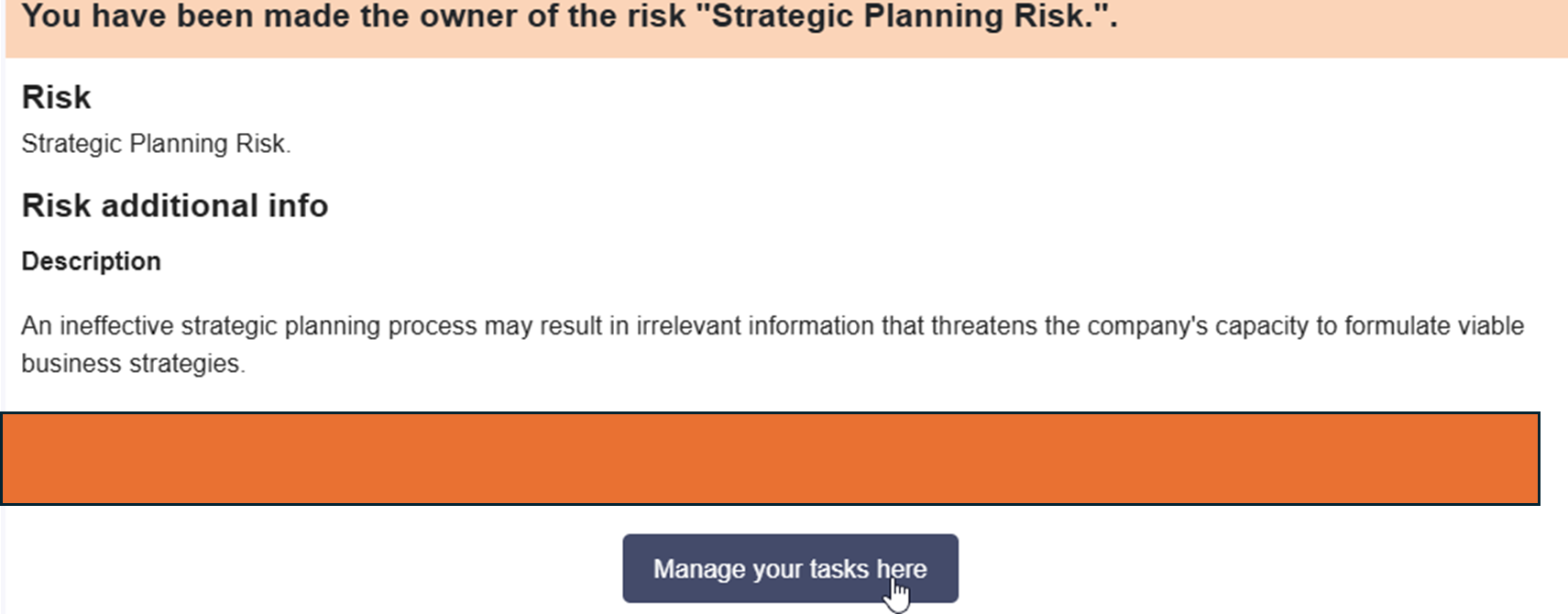 You have been made the owner of the risk "Strategic Planning Risk.".

Risk

Strategic Planning Risk.

Risk additional info

Description

An ineffective strategic planning process may result in irrelevant information that threatens the company's capacity to formulate viable business strategies.

Manage your tasks here